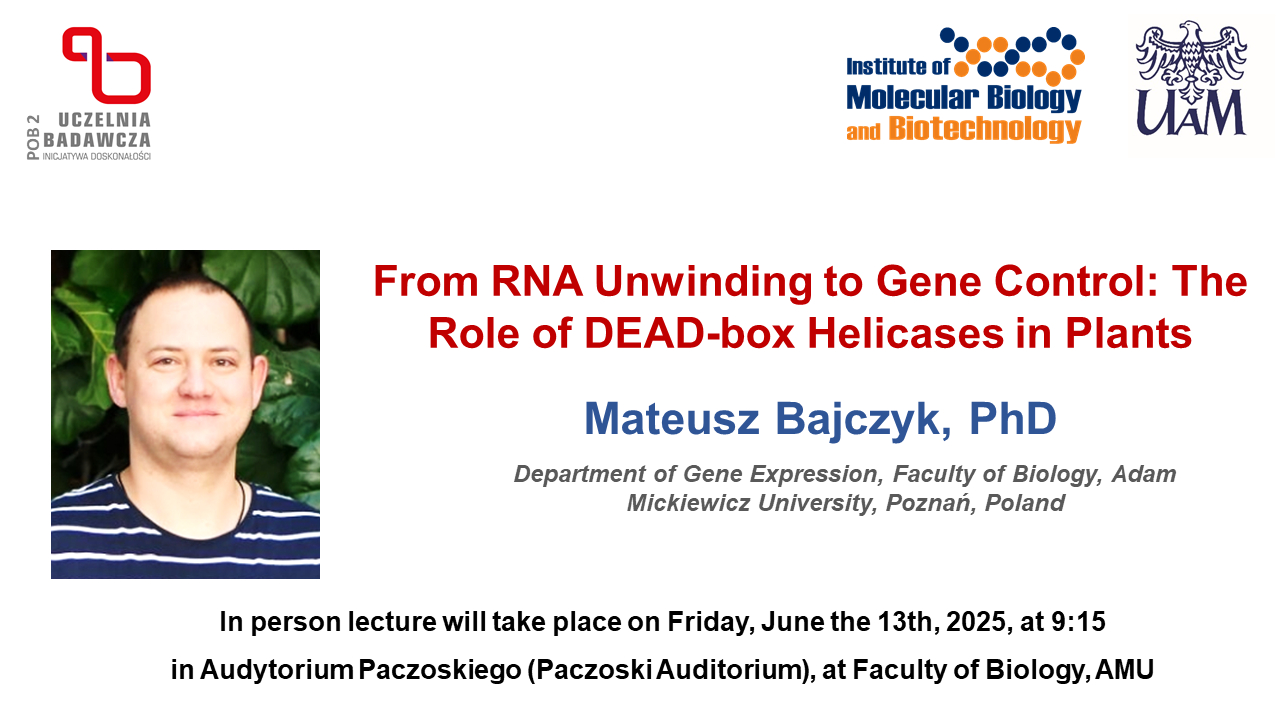 POB 2
UCZELNIA
BADAWCZA
INICJATYWA DOSKONAŁOŚCI

Institute of
Molecular Biology
and Biotechnology

UAM

From RNA Unwinding to Gene Control: The Role of DEAD-box Helicases in Plants

Mateusz Bajczyk, PhD

Department of Gene Expression, Faculty of Biology, Adam Mickiewicz University, Poznań, Poland

In person lecture will take place on Friday, June the 13th, 2025, at 9:15

in Audytorium Paczoskiego (Paczoski Auditorium), at Faculty of Biology, AMU